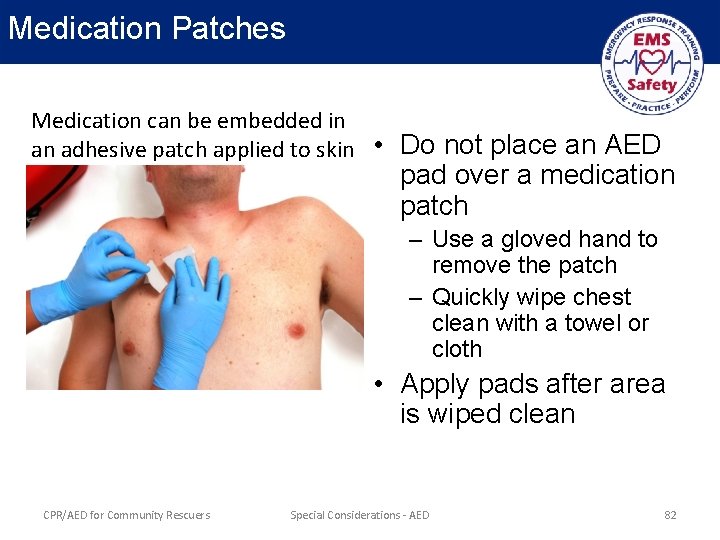 Medication Patches

EMERGENCY RESPONSE TRAINING
EMS
Safety
PREPARE · PRACTICE · PERFORM

Medication can be embedded in an adhesive patch applied to skin

• Do not place an AED pad over a medication patch
– Use a gloved hand to remove the patch
– Quickly wipe chest clean with a towel or cloth
• Apply pads after area is wiped clean

CPR/AED for Community Rescuers

Special Considerations - AED

82